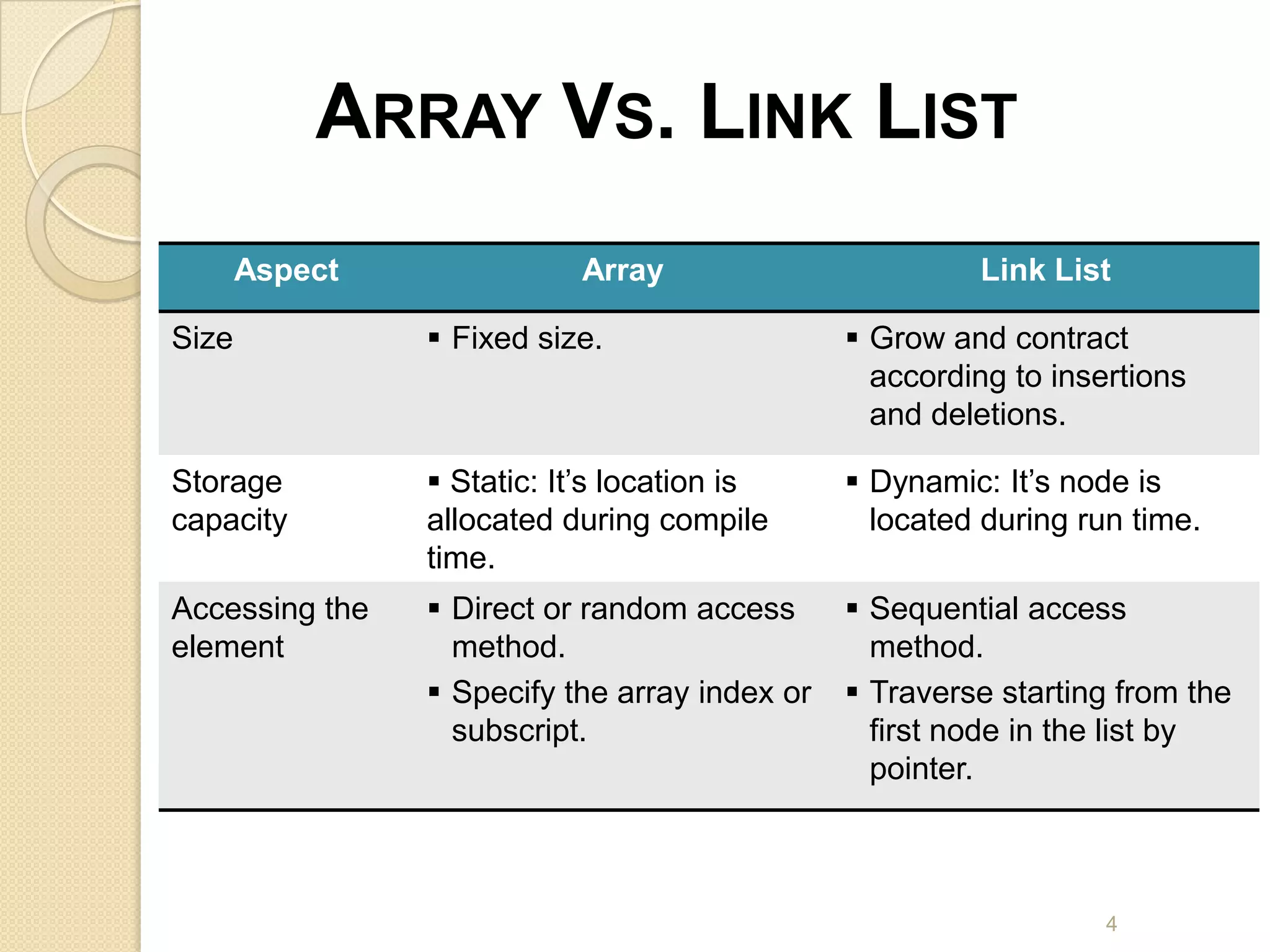 ARRAY VS. LINK LIST

| Aspect | Array | Link List |
|---|---|---|
| Size | ▪ Fixed size. | ▪ Grow and contract according to insertions and deletions. |
| Storage capacity | ▪ Static: It's location is allocated during compile time. | ▪ Dynamic: It's node is located during run time. |
| Accessing the element | ▪ Direct or random access method. ▪ Specify the array index or subscript. | ▪ Sequential access method. ▪ Traverse starting from the first node in the list by pointer. |

4